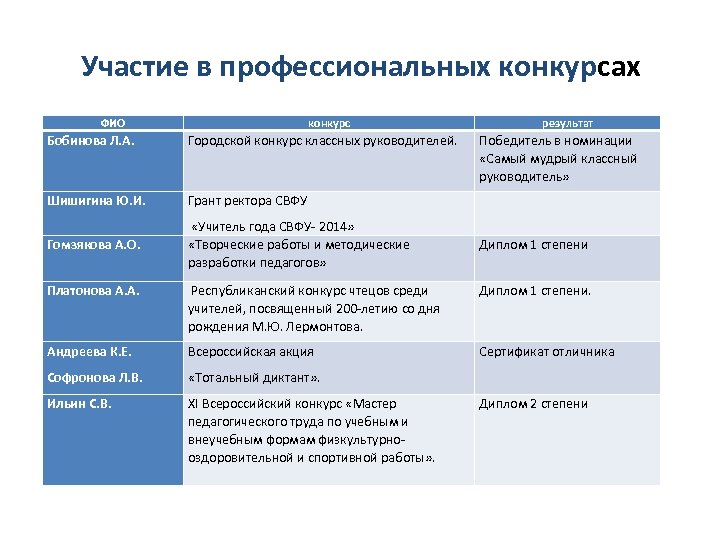 Участие в профессиональных конкурсах

| ФИО | конкурс | результат |
|---|---|---|
| Бобинова Л.А. | Городской конкурс классных руководителей. | Победитель в номинации «Самый мудрый классный руководитель» |
| Шишигина Ю.И. | Грант ректора СВФУ «Учитель года СВФУ- 2014» | |
| Гомзякова А.О. | «Творческие работы и методические разработки педагогов» | Диплом 1 степени |
| Платонова А.А. | Республиканский конкурс чтецов среди учителей, посвященный 200-летию со дня рождения М.Ю. Лермонтова. | Диплом 1 степени. |
| Андреева К.Е. Софронова Л.В. | Всероссийская акция «Тотальный диктант». | Сертификат отличника |
| Ильин С.В. | XI Всероссийский конкурс «Мастер педагогического труда по учебным и внеучебным формам физкультурно-оздоровительной и спортивной работы». | Диплом 2 степени |